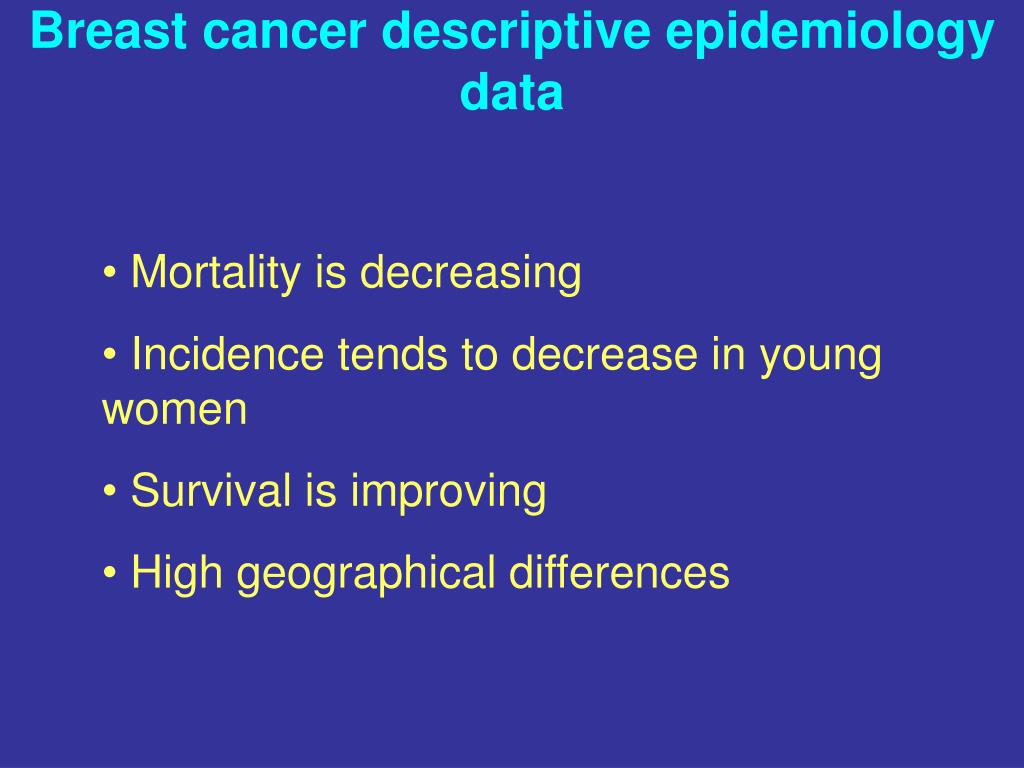 Breast cancer descriptive epidemiology data

• Mortality is decreasing

• Incidence tends to decrease in young women

• Survival is improving

• High geographical differences